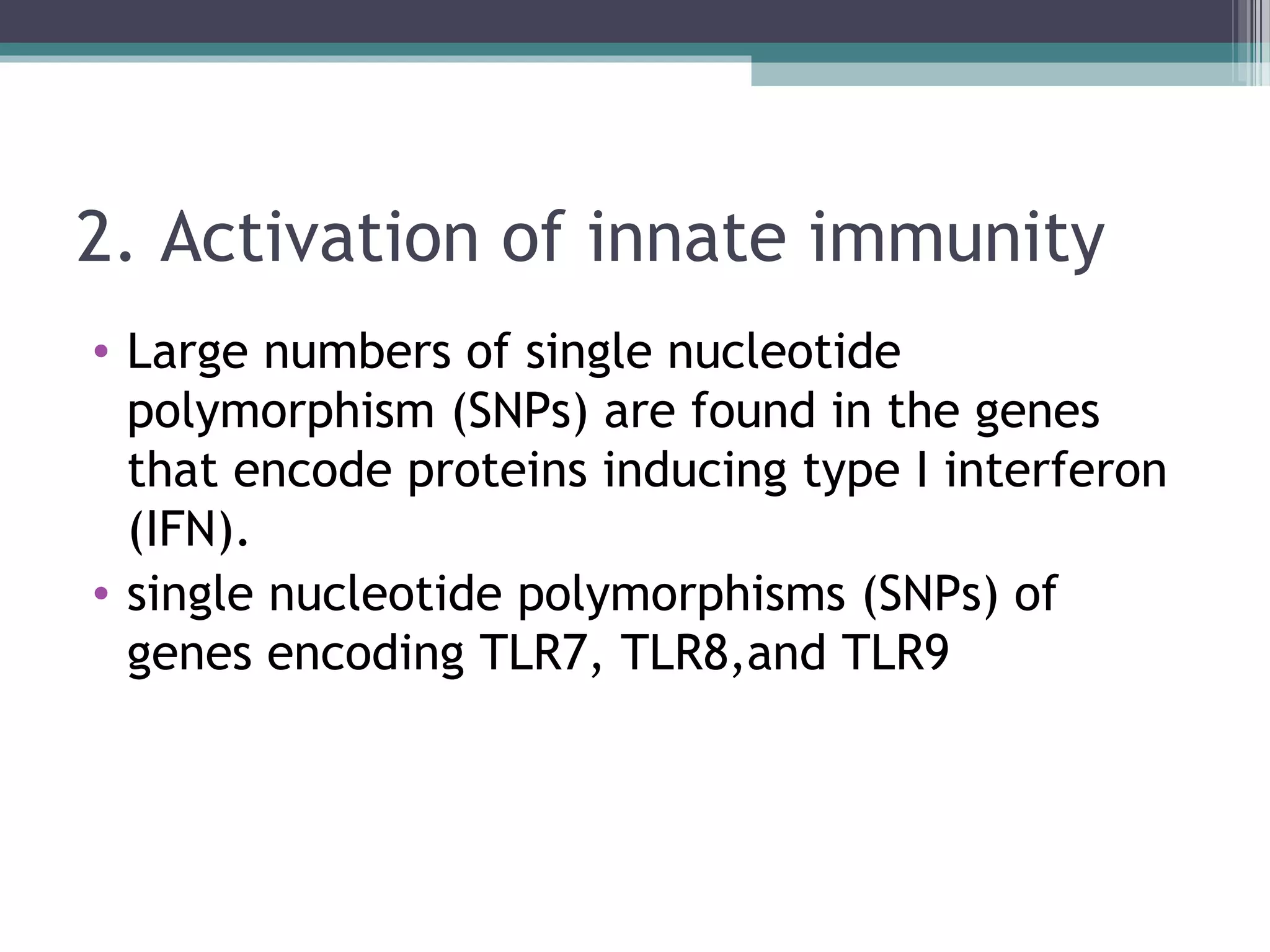 2. Activation of innate immunity

• Large numbers of single nucleotide polymorphism (SNPs) are found in the genes that encode proteins inducing type I interferon (IFN).
• single nucleotide polymorphisms (SNPs) of genes encoding TLR7, TLR8,and TLR9